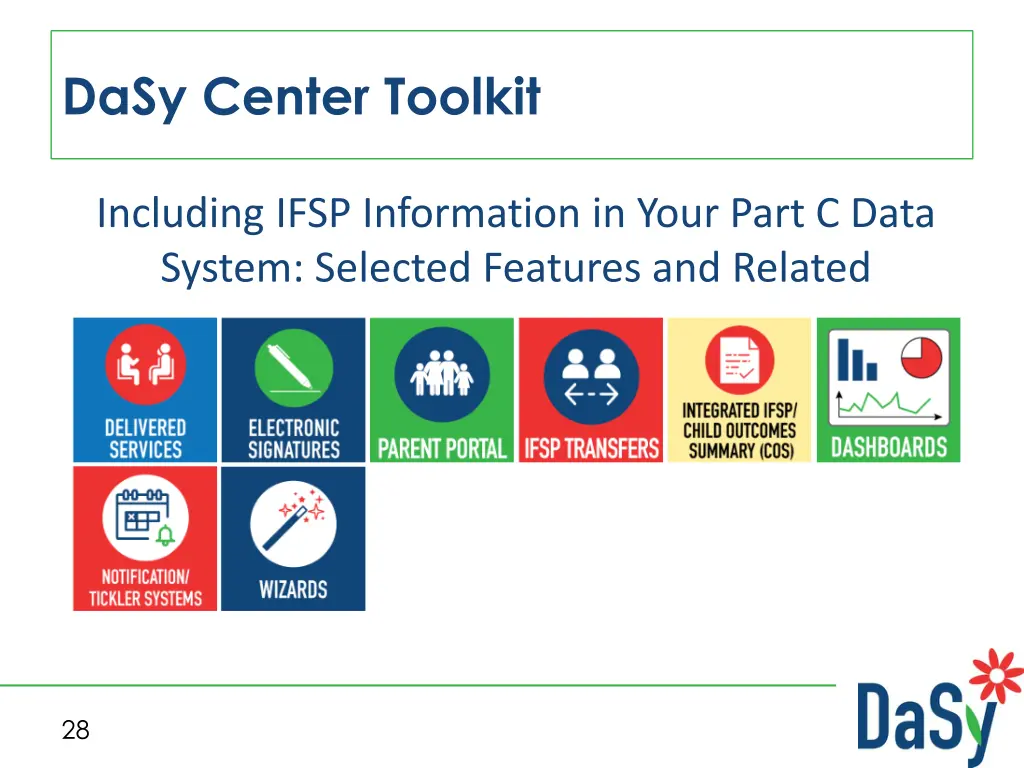 DaSy Center Toolkit

Including IFSP Information in Your Part C Data System: Selected Features and Related

DELIVERED SERVICES

ELECTRONIC SIGNATURES

PARENT PORTAL

IFSP TRANSFERS

INTEGRATED IFSP/ CHILD OUTCOMES SUMMARY (COS)

DASHBOARDS

NOTIFICATION/ TICKLER SYSTEMS

WIZARDS

28

DaSy